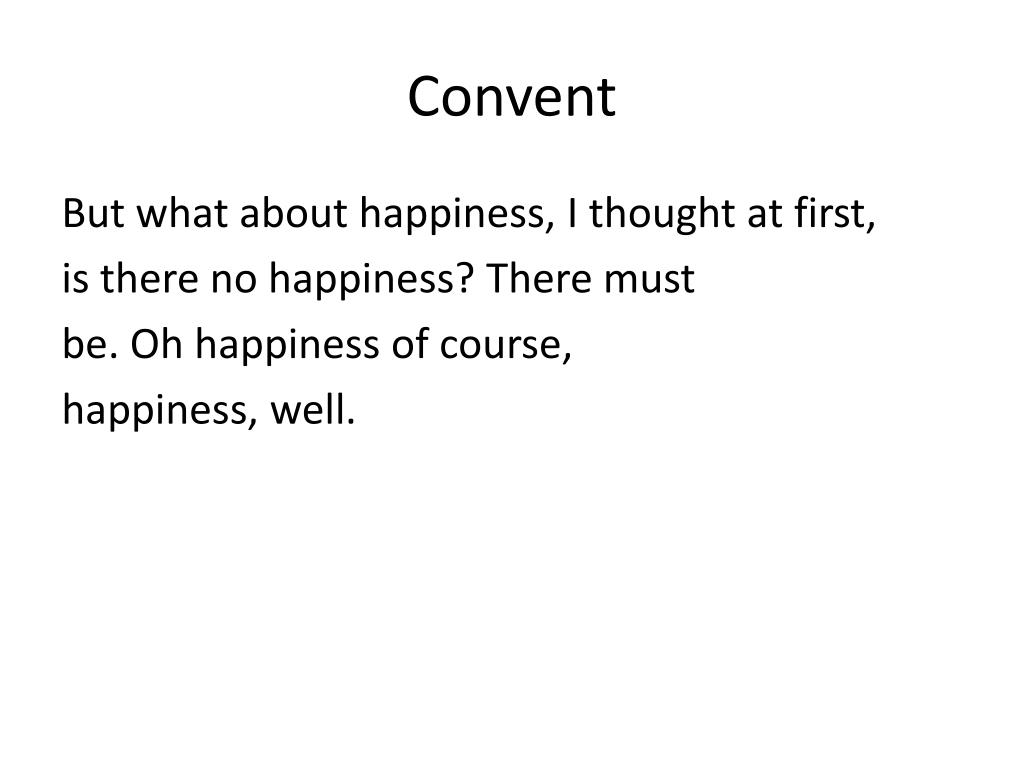 Convent

But what about happiness, I thought at first,
is there no happiness? There must
be. Oh happiness of course,
happiness, well.